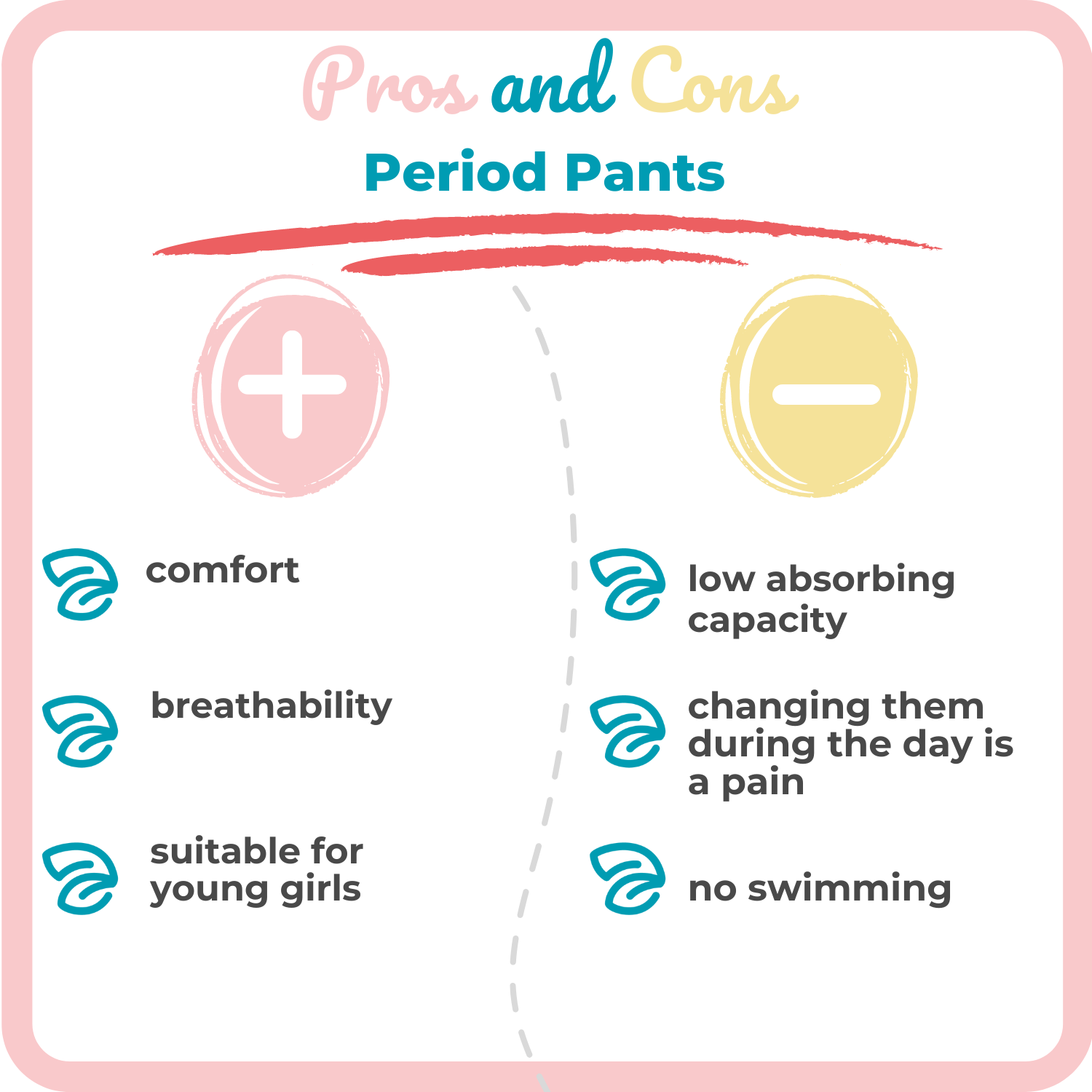 Pros and Cons

Period Pants

comfort

breathability

suitable for young girls

low absorbing capacity

changing them during the day is a pain

no swimming